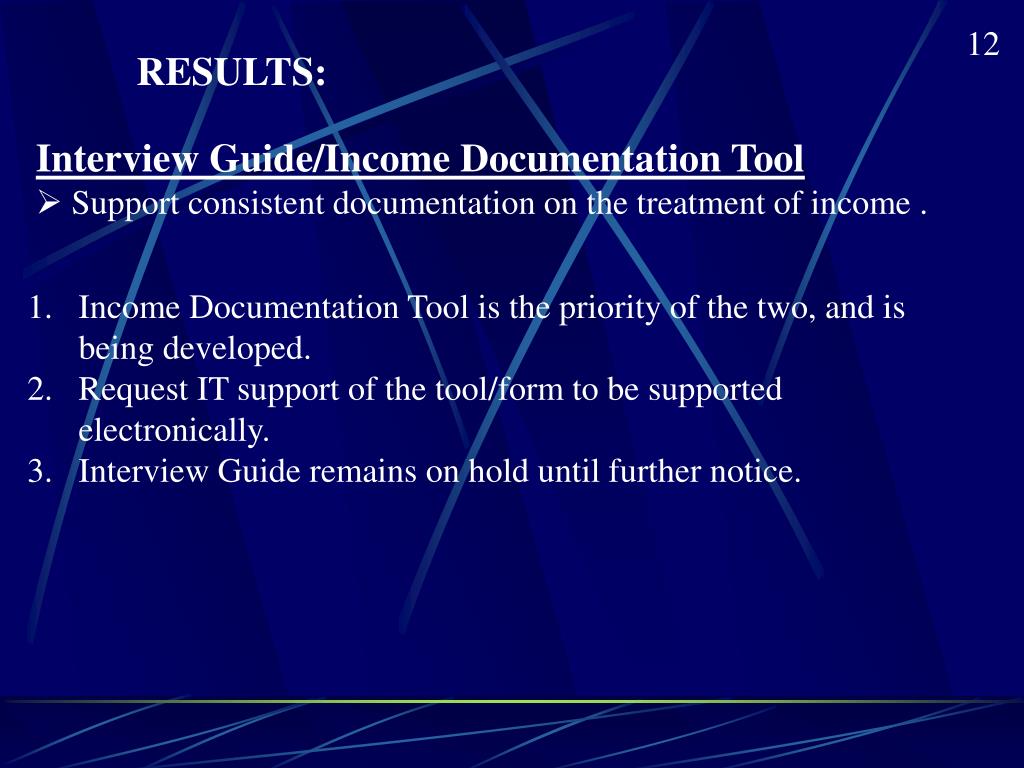 12

RESULTS:

Interview Guide/Income Documentation Tool

➢ Support consistent documentation on the treatment of income .

1. Income Documentation Tool is the priority of the two, and is being developed.
2. Request IT support of the tool/form to be supported electronically.
3. Interview Guide remains on hold until further notice.